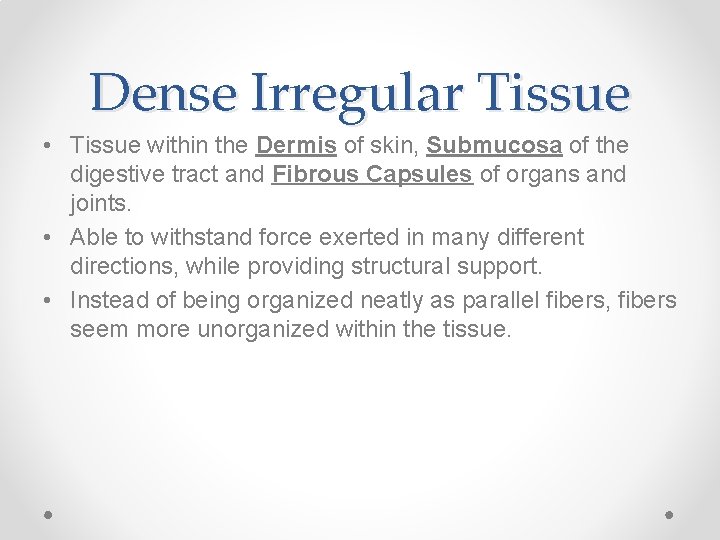 Dense Irregular Tissue

• Tissue within the Dermis of skin, Submucosa of the digestive tract and Fibrous Capsules of organs and joints.
• Able to withstand force exerted in many different directions, while providing structural support.
• Instead of being organized neatly as parallel fibers, fibers seem more unorganized within the tissue.